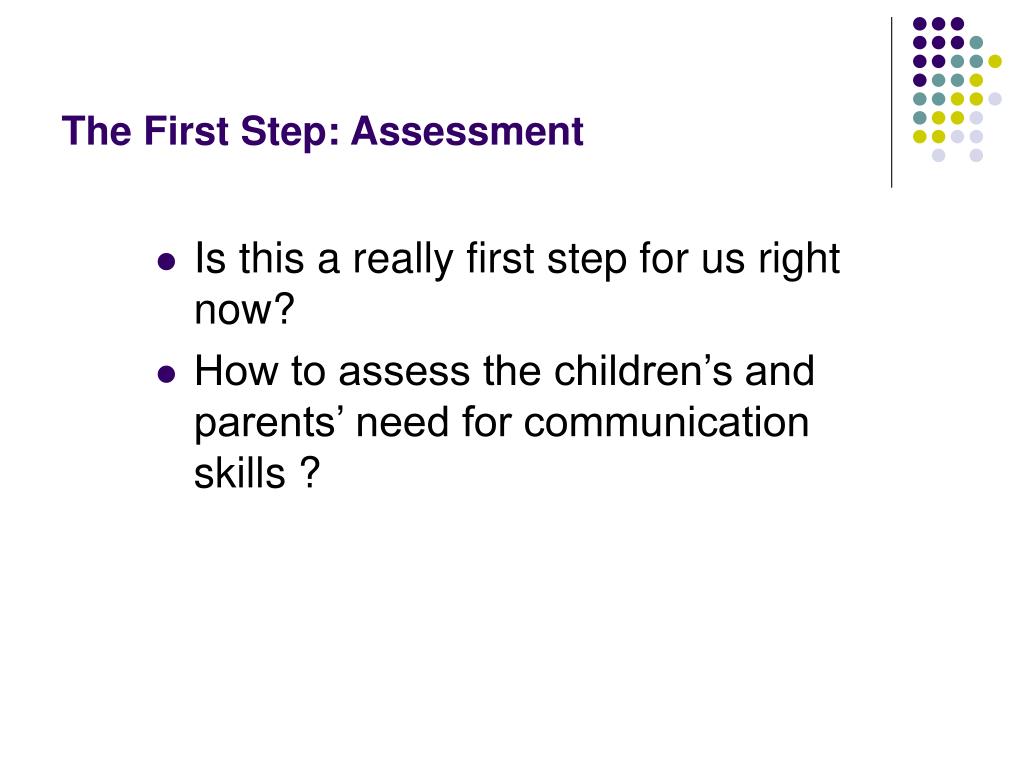 The First Step: Assessment

- Is this a really first step for us right now?
- How to assess the children’s and parents’ need for communication skills ?